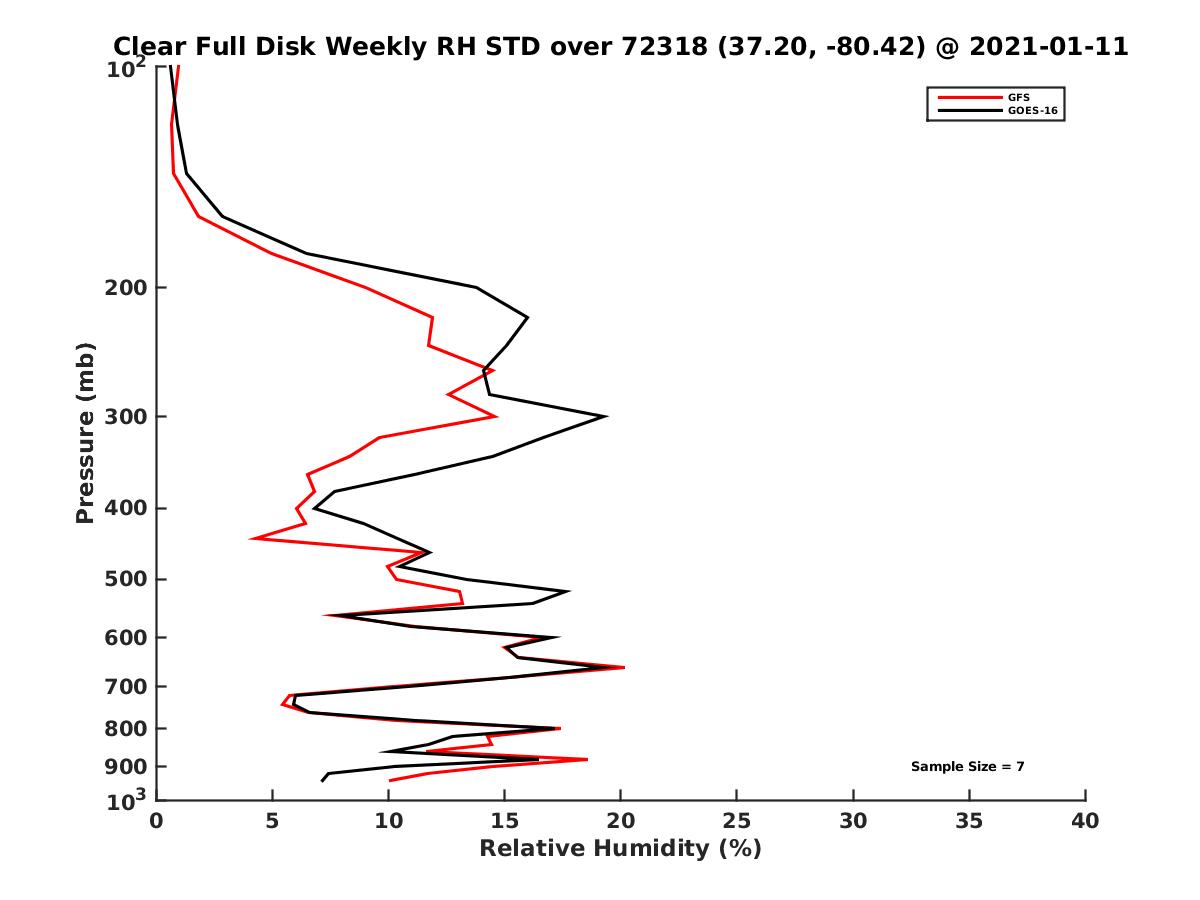 Clear Full Disk Weekly RH STD over 72318 (37.20, -80.42) @ 2021-01-11

GFS
GOES-16

Pressure (mb)

$10^2$
200
300
400
500
600
700
800
900
$10^3$

Sample Size = 7

0
5
10
15
20
25
30
35
40

Relative Humidity (%)